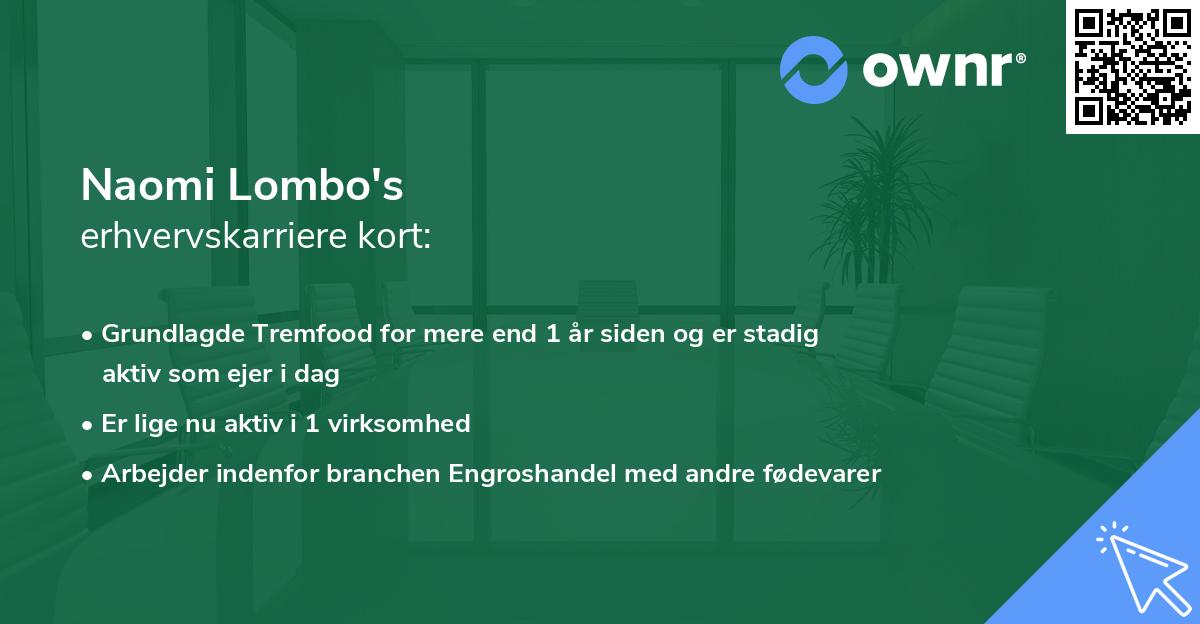 ownr®

Naomi Lombo's
erhvervskarriere kort:

• Grundlagde Tremfood for mere end 1 år siden og er stadig aktiv som ejer i dag
• Er lige nu aktiv i 1 virksomhed
• Arbejder indenfor branchen Engroshandel med andre fødevarer